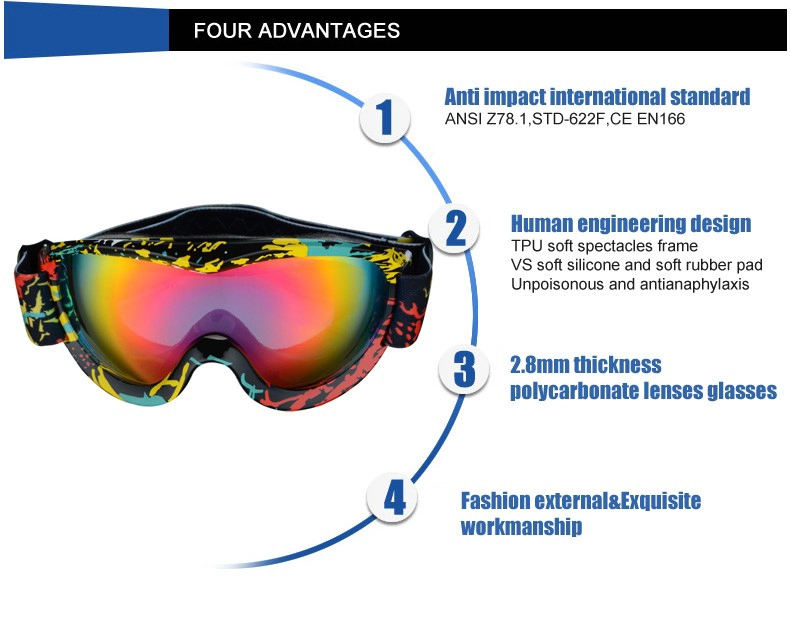 FOUR ADVANTAGES

1

Anti impact international standard
ANSI Z78.1,STD-622F,CE EN166

2

Human engineering design
TPU soft spectacles frame
VS soft silicone and soft rubber pad
Unpoisonous and antianaphylaxis

3

2.8mm thickness
polycarbonate lenses glasses

4

Fashion external&Exquisite
workmanship